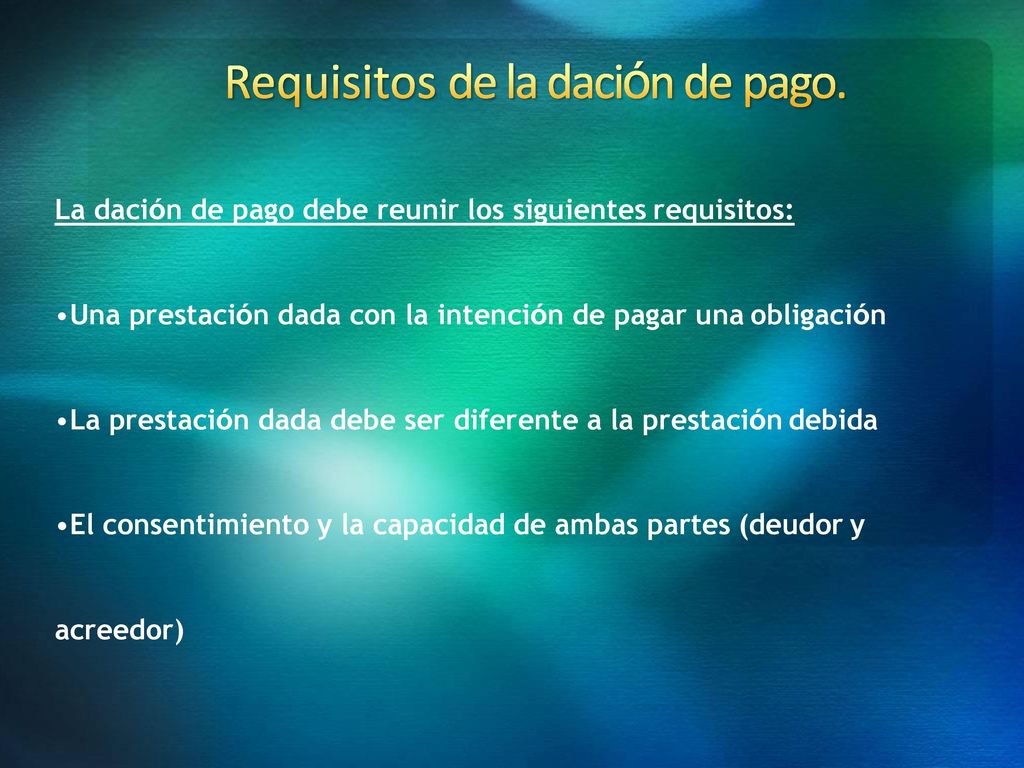 Requisitos de la dación de pago.

La dación de pago debe reunir los siguientes requisitos:

•Una prestación dada con la intención de pagar una obligación

•La prestación dada debe ser diferente a la prestación debida

•El consentimiento y la capacidad de ambas partes (deudor y acreedor)